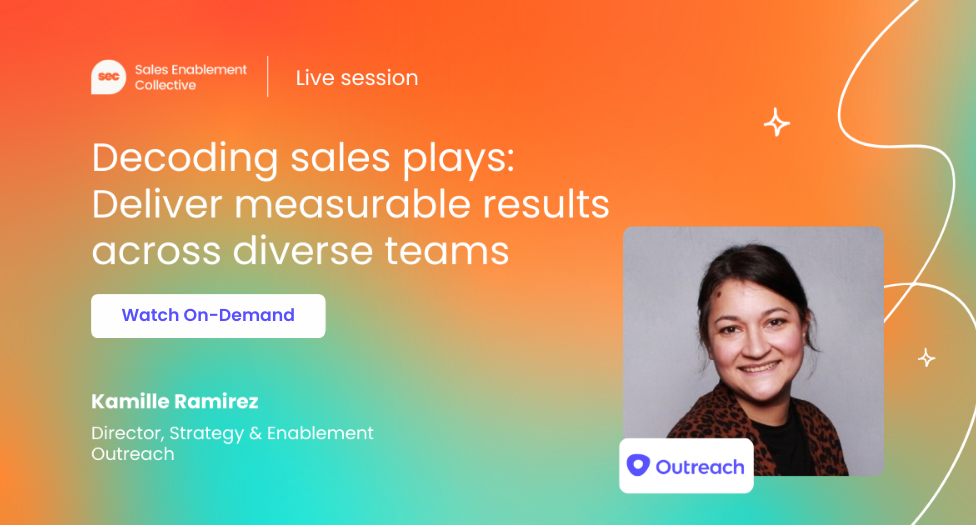 sec Sales Enablement Collective

Live session

Decoding sales plays: Deliver measurable results across diverse teams

Watch On-Demand

Kamille Ramirez

Director, Strategy & Enablement
Outreach

Outreach